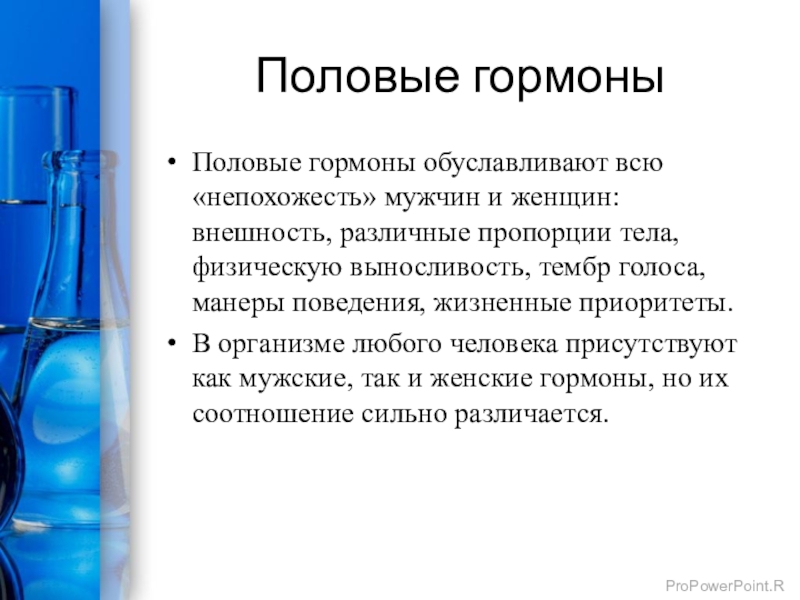 Половые гормоны

• Половые гормоны обуславливают всю «непохожесть» мужчин и женщин: внешность, различные пропорции тела, физическую выносливость, тембр голоса, манеры поведения, жизненные приоритеты.

• В организме любого человека присутствуют как мужские, так и женские гормоны, но их соотношение сильно различается.

ProPowerPoint.R